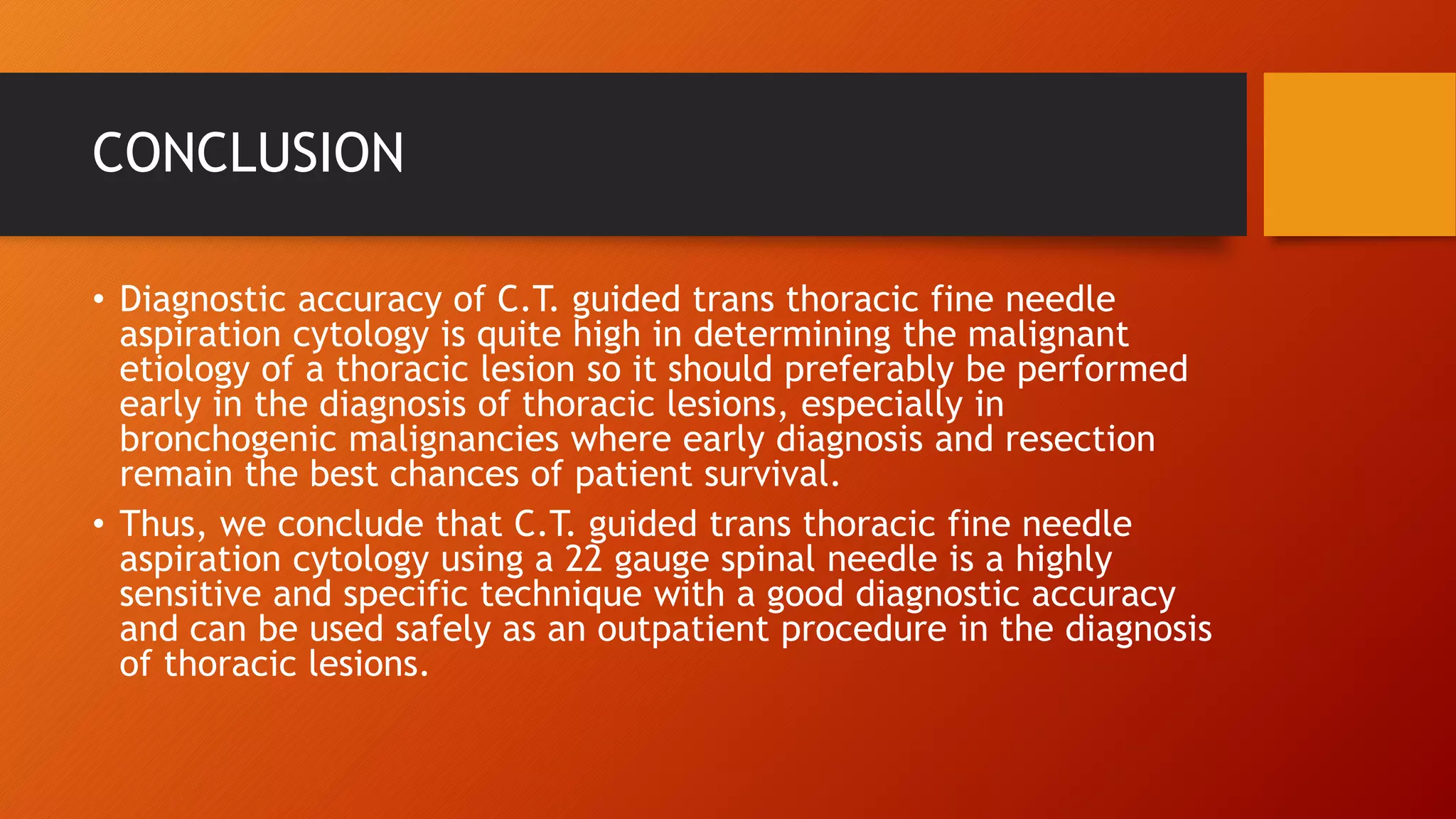 CONCLUSION

• Diagnostic accuracy of C.T. guided trans thoracic fine needle aspiration cytology is quite high in determining the malignant etiology of a thoracic lesion so it should preferably be performed early in the diagnosis of thoracic lesions, especially in bronchogenic malignancies where early diagnosis and resection remain the best chances of patient survival.

• Thus, we conclude that C.T. guided trans thoracic fine needle aspiration cytology using a 22 gauge spinal needle is a highly sensitive and specific technique with a good diagnostic accuracy and can be used safely as an outpatient procedure in the diagnosis of thoracic lesions.